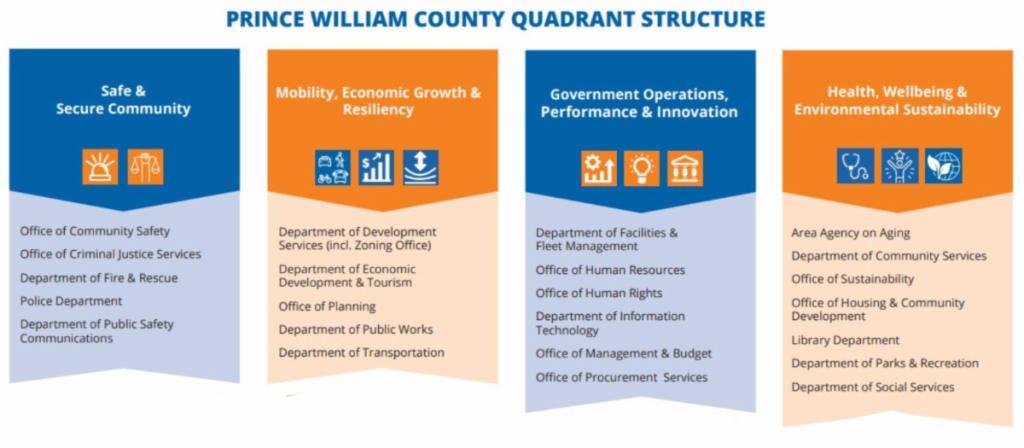 PRINCE WILLIAM COUNTY QUADRANT STRUCTURE

Safe & Secure Community

Office of Community Safety
Office of Criminal Justice Services
Department of Fire & Rescue
Police Department
Department of Public Safety Communications

Mobility, Economic Growth & Resiliency

Department of Development Services (incl. Zoning Office)
Department of Economic Development & Tourism
Office of Planning
Department of Public Works
Department of Transportation

Government Operations, Performance & Innovation

Department of Facilities & Fleet Management
Office of Human Resources
Office of Human Rights
Department of Information Technology
Office of Management & Budget
Office of Procurement Services

Health, Wellbeing & Environmental Sustainability

Area Agency on Aging
Department of Community Services
Office of Sustainability
Office of Housing & Community Development
Library Department
Department of Parks & Recreation
Department of Social Services